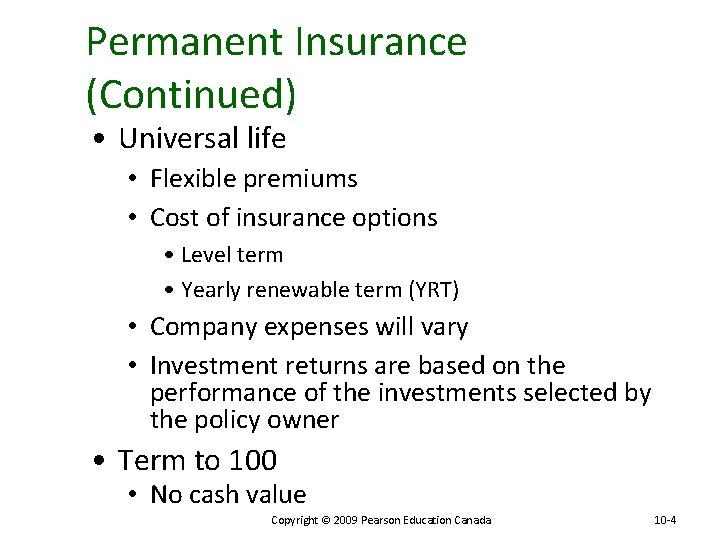 Permanent Insurance (Continued)

• Universal life
  • Flexible premiums
  • Cost of insurance options
    • Level term
    • Yearly renewable term (YRT)
  • Company expenses will vary
  • Investment returns are based on the performance of the investments selected by the policy owner
• Term to 100
  • No cash value

Copyright © 2009 Pearson Education Canada

10-4